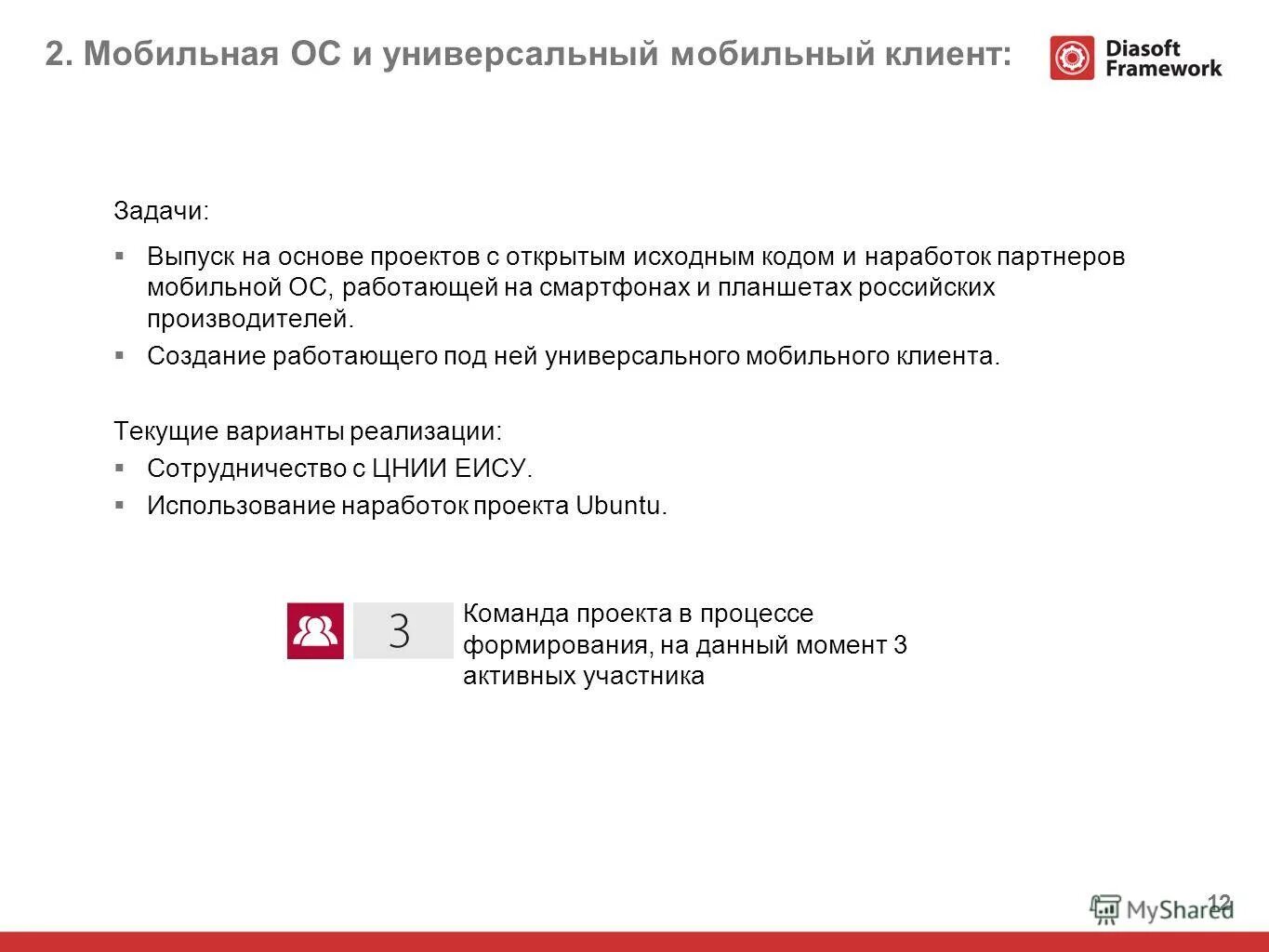 2. Мобильная ОС и универсальный мобильный клиент:

Diasoft Framework

Задачи:

▪ Выпуск на основе проектов с открытым исходным кодом и наработок партнеров мобильной ОС, работающей на смартфонах и планшетах российских производителей.

▪ Создание работающего под ней универсального мобильного клиента.

Текущие варианты реализации:

▪ Сотрудничество с ЦНИИ ЕИСУ.

▪ Использование наработок проекта Ubuntu.

3

Команда проекта в процессе формирования, на данный момент 3 активных участника

12

MyShared